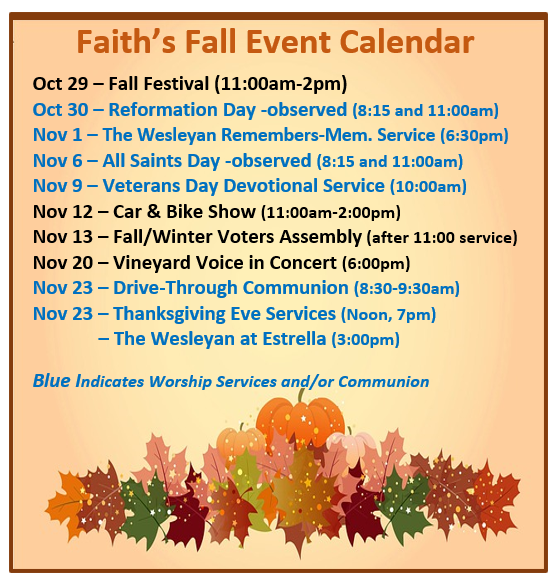 Faith's Fall Event Calendar

Oct 29 – Fall Festival (11:00am-2pm)
Oct 30 – Reformation Day -observed (8:15 and 11:00am)
Nov 1 – The Wesleyan Remembers-Mem. Service (6:30pm)
Nov 6 – All Saints Day -observed (8:15 and 11:00am)
Nov 9 – Veterans Day Devotional Service (10:00am)
Nov 12 – Car & Bike Show (11:00am-2:00pm)
Nov 13 – Fall/Winter Voters Assembly (after 11:00 service)
Nov 20 – Vineyard Voice in Concert (6:00pm)
Nov 23 – Drive-Through Communion (8:30-9:30am)
Nov 23 – Thanksgiving Eve Services (Noon, 7pm)
– The Wesleyan at Estrella (3:00pm)

Blue Indicates Worship Services and/or Communion